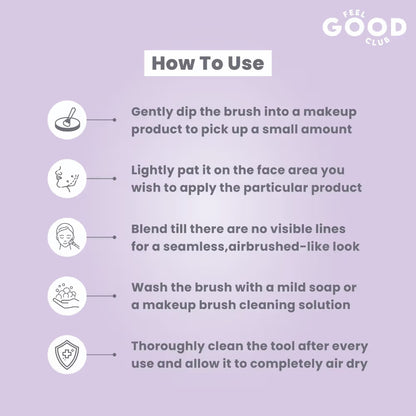 FEEL GOOD CLUB

How To Use

Gently dip the brush into a makeup product to pick up a small amount

Lightly pat it on the face area you wish to apply the particular product

Blend till there are no visible lines for a seamless,airbrushed-like look

Wash the brush with a mild soap or a makeup brush cleaning solution

Thoroughly clean the tool after every use and allow it to completely air dry